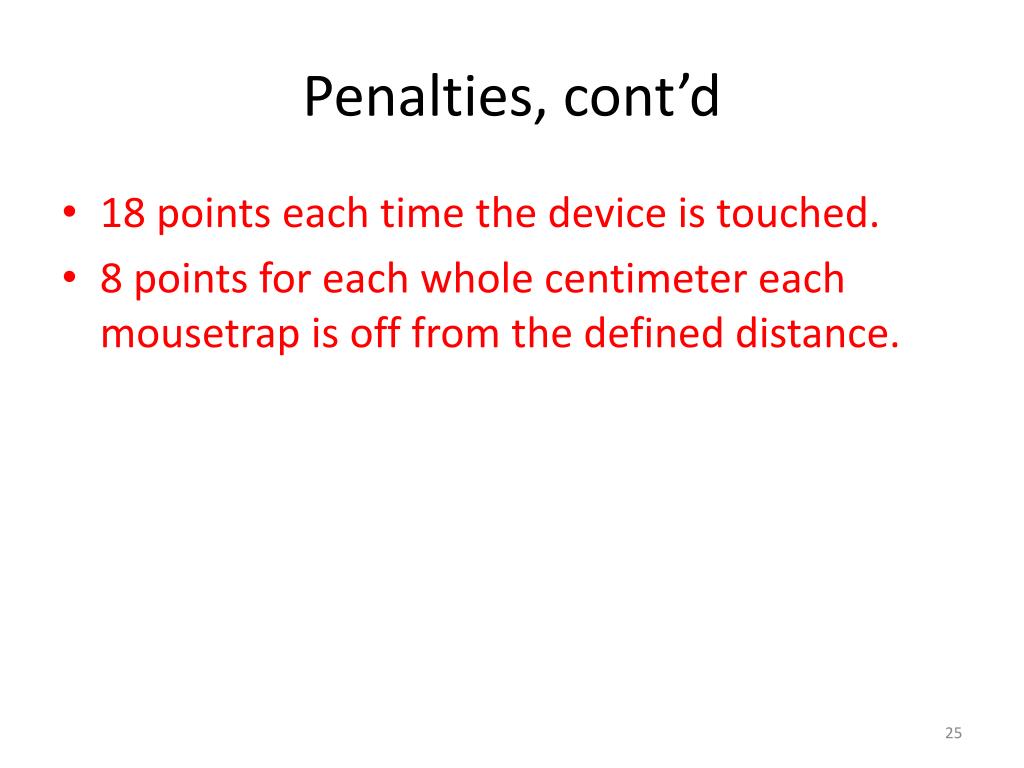 Penalties, cont’d

• 18 points each time the device is touched.
• 8 points for each whole centimeter each mousetrap is off from the defined distance.

25